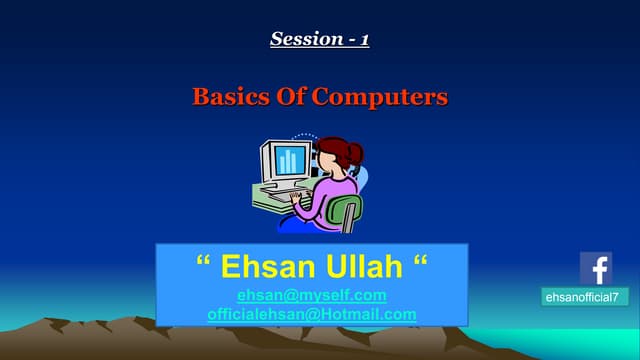 Session - 1

Basics Of Computers

“ Ehsan Ullah “
ehsan@myself.com
officialehsan@Hotmail.com

f
ehsanofficial7